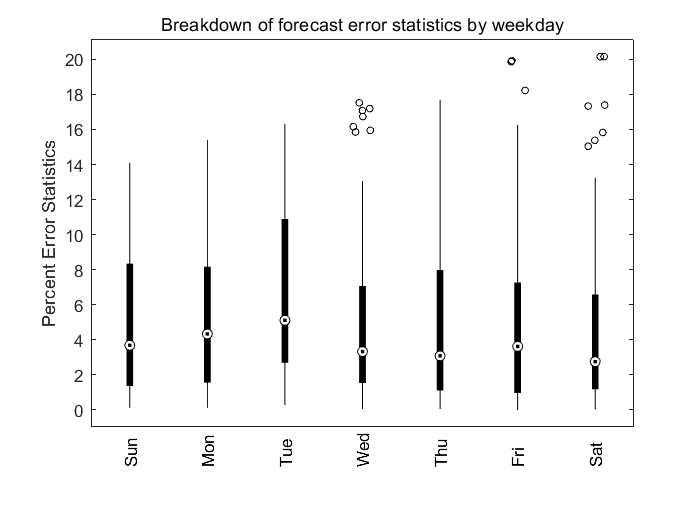 Breakdown of forecast error statistics by weekday

Percent Error Statistics

20
18
16
14
12
10
8
6
4
2
0

Sun
Mon
Tue
Wed
Thu
Fri
Sat